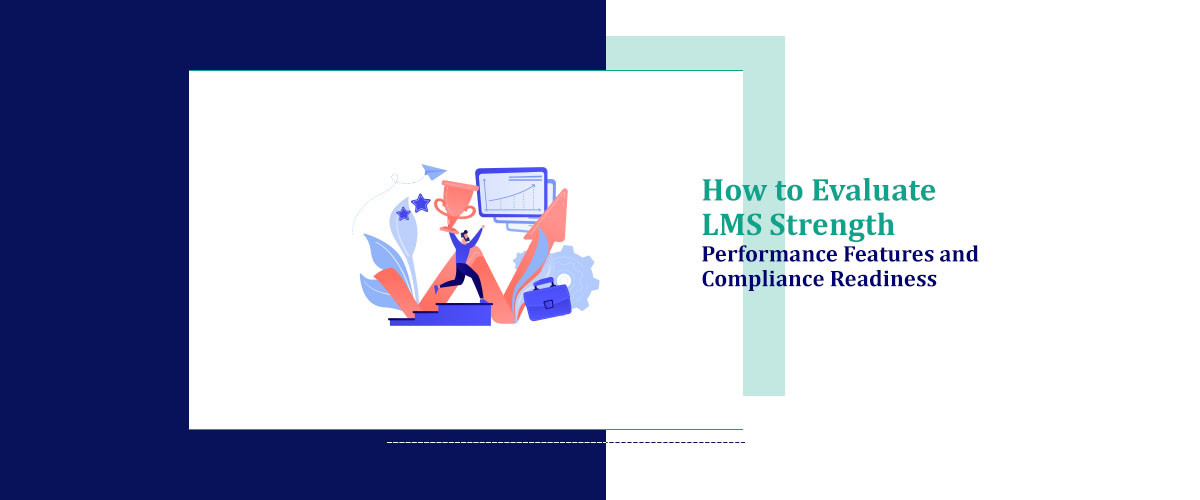 How to Evaluate LMS Strength
Performance Features and Compliance Readiness